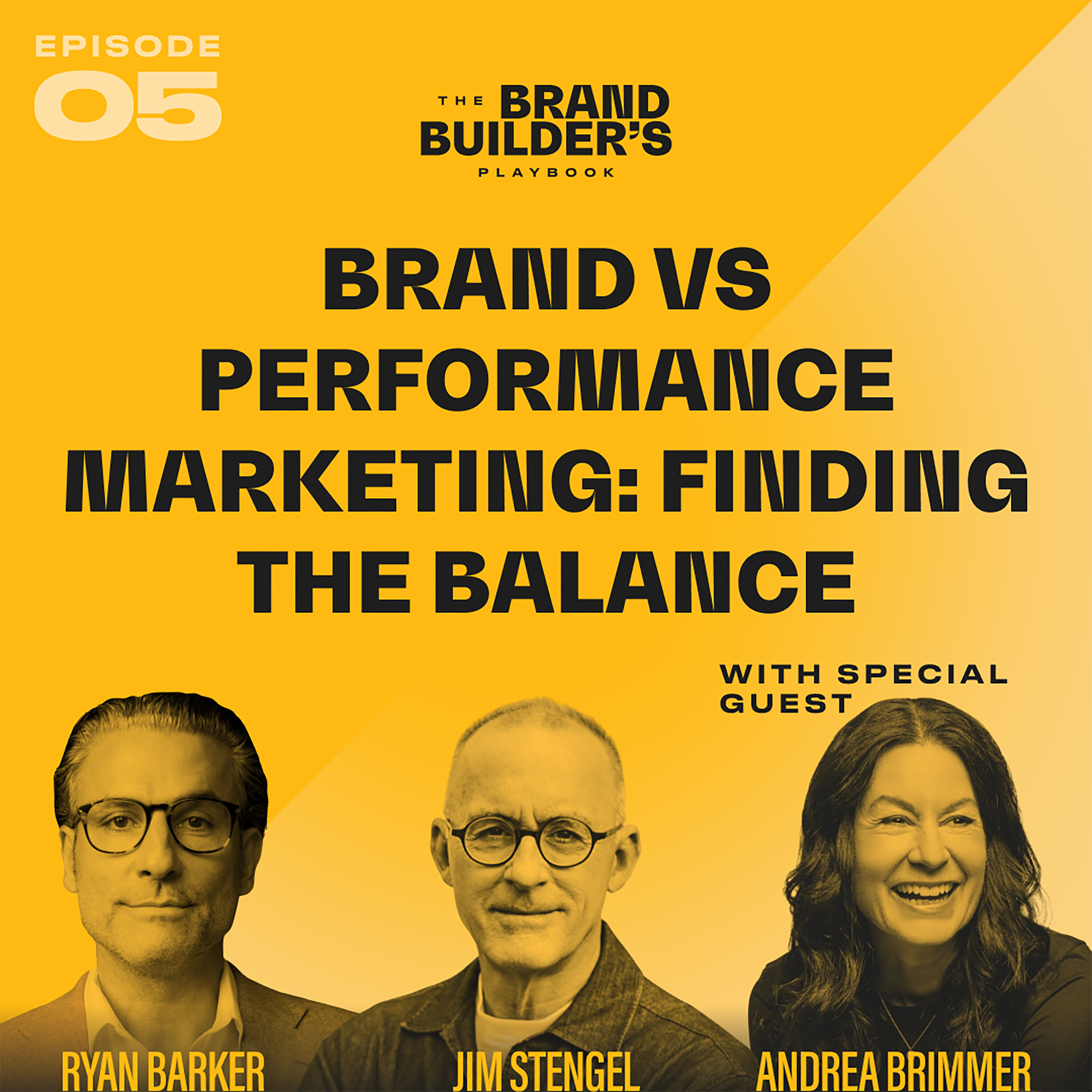 EPISODE
05

THE BRAND BUILDER'S PLAYBOOK

BRAND VS PERFORMANCE MARKETING: FINDING THE BALANCE

WITH SPECIAL GUEST

RYAN BARKER

JIM STENGEL

ANDREA BRIMMER